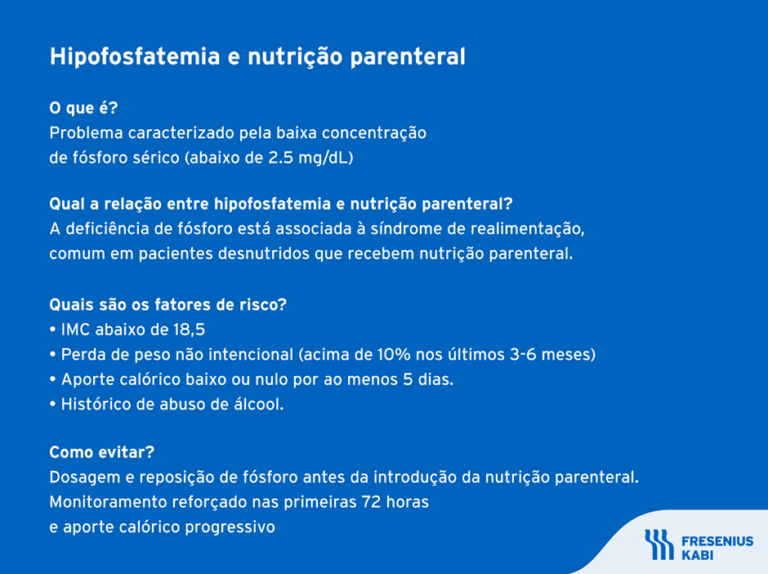 Hipofosfatemia e nutrição parenteral

O que é?
Problema caracterizado pela baixa concentração de fósforo sérico (abaixo de 2.5 mg/dL)

Qual a relação entre hipofosfatemia e nutrição parenteral?
A deficiência de fósforo está associada à síndrome de realimentação, comum em pacientes desnutridos que recebem nutrição parenteral.

Quais são os fatores de risco?
• IMC abaixo de 18,5
• Perda de peso não intencional (acima de 10% nos últimos 3-6 meses)
• Aporte calórico baixo ou nulo por ao menos 5 dias.
• Histórico de abuso de álcool.

Como evitar?
Dosagem e reposição de fósforo antes da introdução da nutrição parenteral.
Monitoramento reforçado nas primeiras 72 horas e aporte calórico progressivo

FRESENIUS KABI